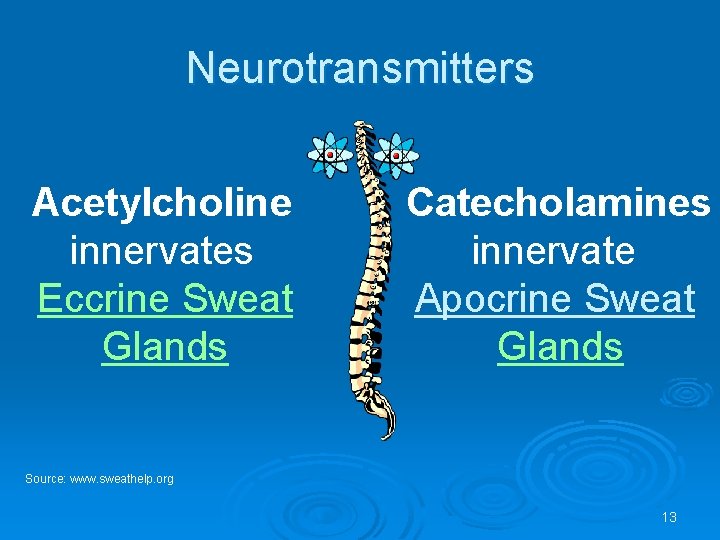 Neurotransmitters

Acetylcholine innervates Eccrine Sweat Glands

Catecholamines innervate Apocrine Sweat Glands

Source: www.sweathelp.org

13